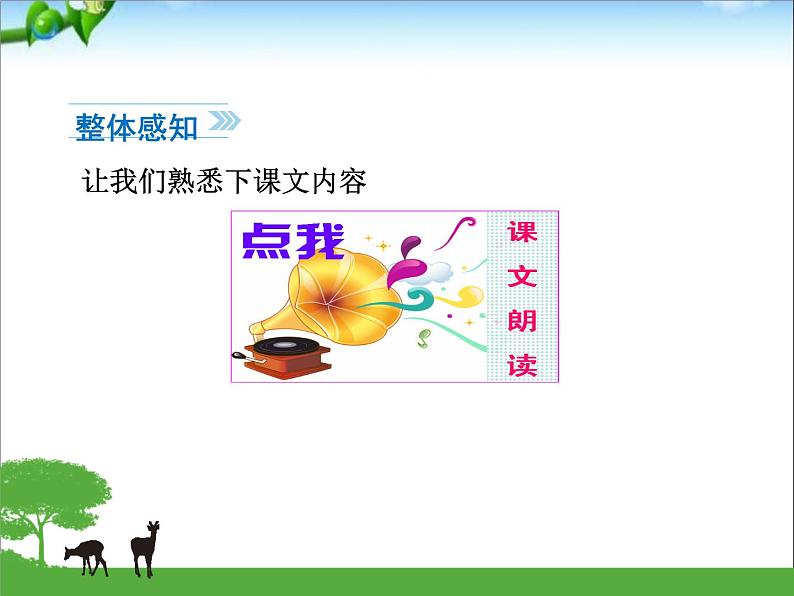 整体感知

让我们熟悉下课文内容

点我

课文朗读